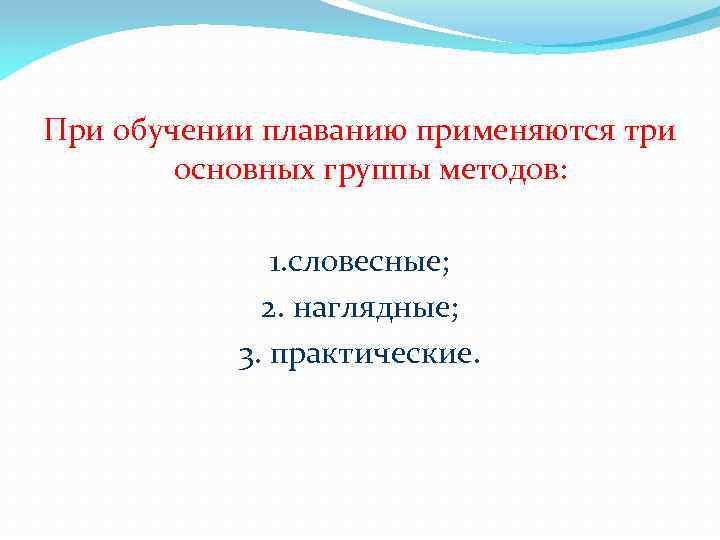 При обучении плаванию применяются три основных группы методов:

1.словесные;

2. наглядные;

3. практические.